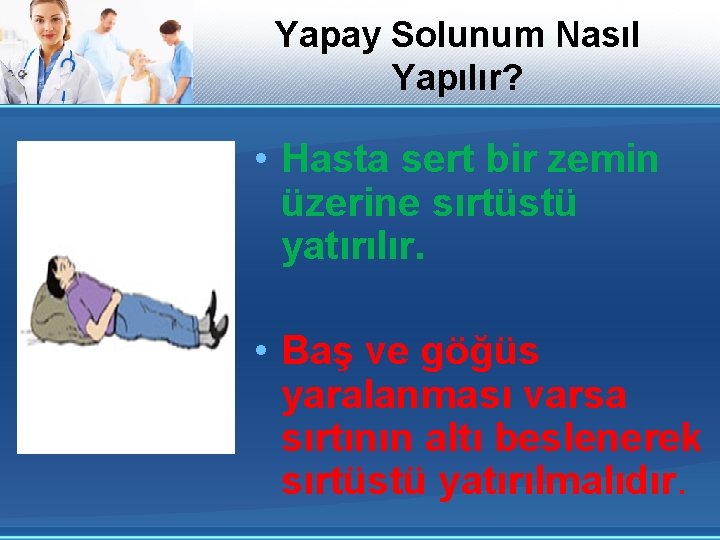 Yapay Solunum Nasıl Yapılır?

• Hasta sert bir zemin üzerine sırtüstü yatırılır.

• Baş ve göğüs yaralanması varsa sırtının altı beslenerek sırtüstü yatırılmalıdır.